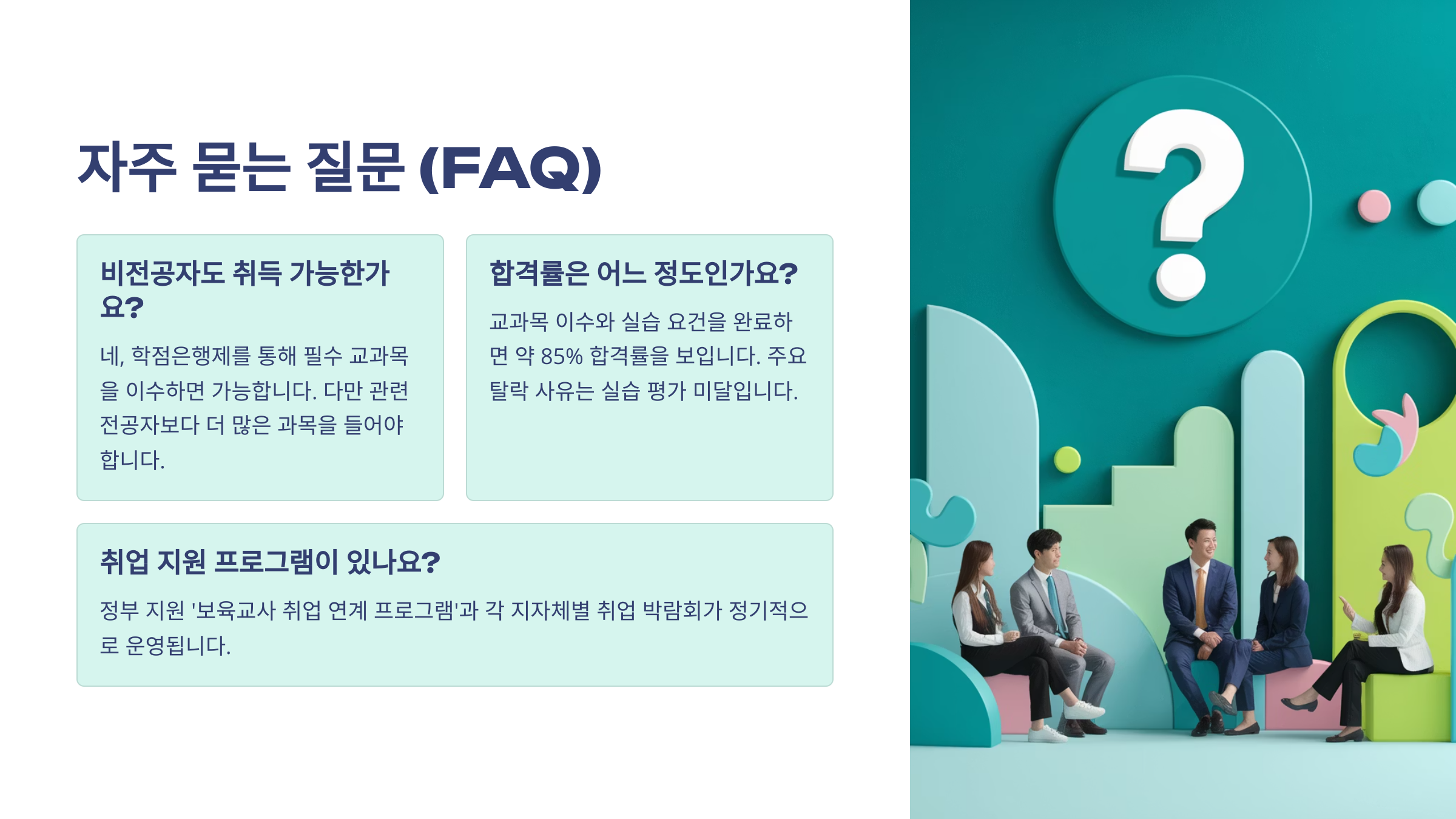 자주 묻는 질문 (FAQ)

비전공자도 취득 가능한가요?

네, 학점은행제를 통해 필수 교과목을 이수하면 가능합니다. 다만 관련 전공자보다 더 많은 과목을 들어야 합니다.

합격률은 어느 정도인가요?

교과목 이수와 실습 요건을 완료하면 약 85% 합격률을 보입니다. 주요 탈락 사유는 실습 평가 미달입니다.

취업 지원 프로그램이 있나요?

정부 지원 '보육교사 취업 연계 프로그램'과 각 지자체별 취업 박람회가 정기적으로 운영됩니다.